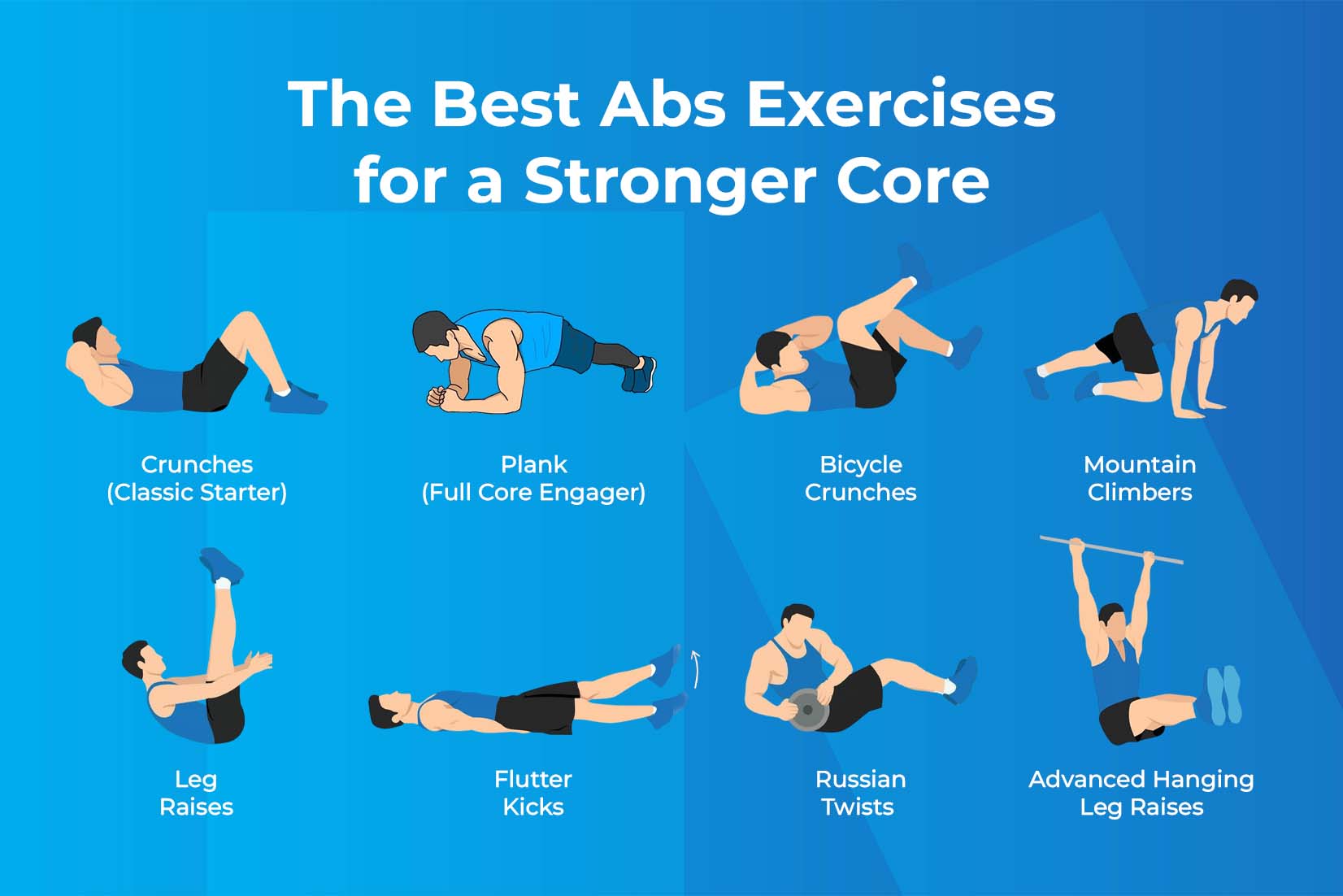 The Best Abs Exercises for a Stronger Core

Crunches
(Classic Starter)

Plank
(Full Core Engager)

Bicycle
Crunches

Mountain
Climbers

Leg
Raises

Flutter
Kicks

Russian
Twists

Advanced Hanging
Leg Raises